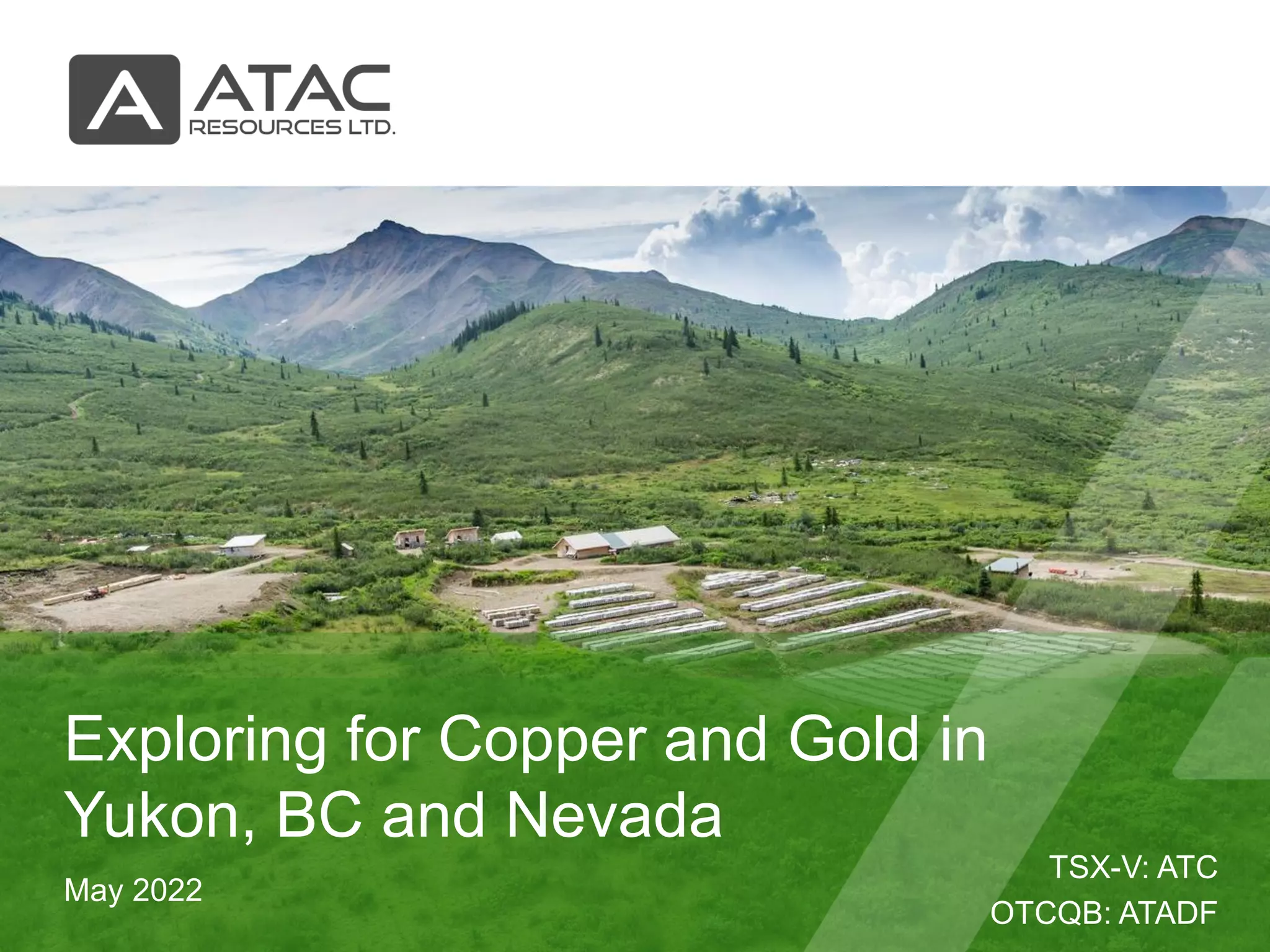 ATAC
RESOURCES LTD.

Exploring for Copper and Gold in Yukon, BC and Nevada

May 2022

TSX-V: ATC
OTCQB: ATADF